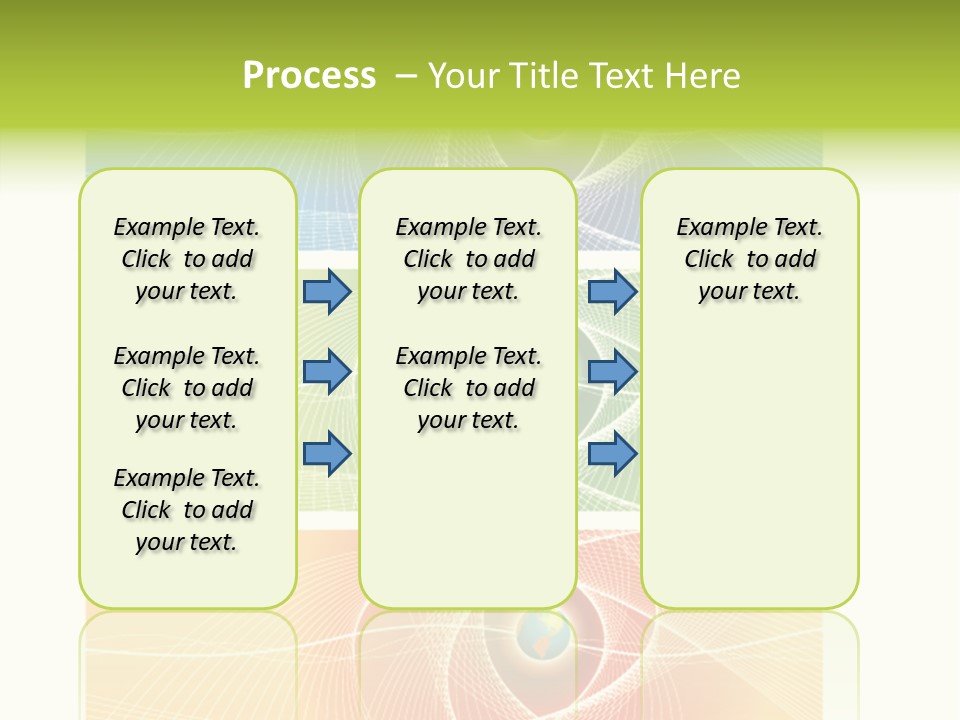 Process – Your Title Text Here

Example Text. Click to add your text.

Example Text. Click to add your text.

Example Text. Click to add your text.

Example Text. Click to add your text.

Example Text. Click to add your text.

Example Text. Click to add your text.